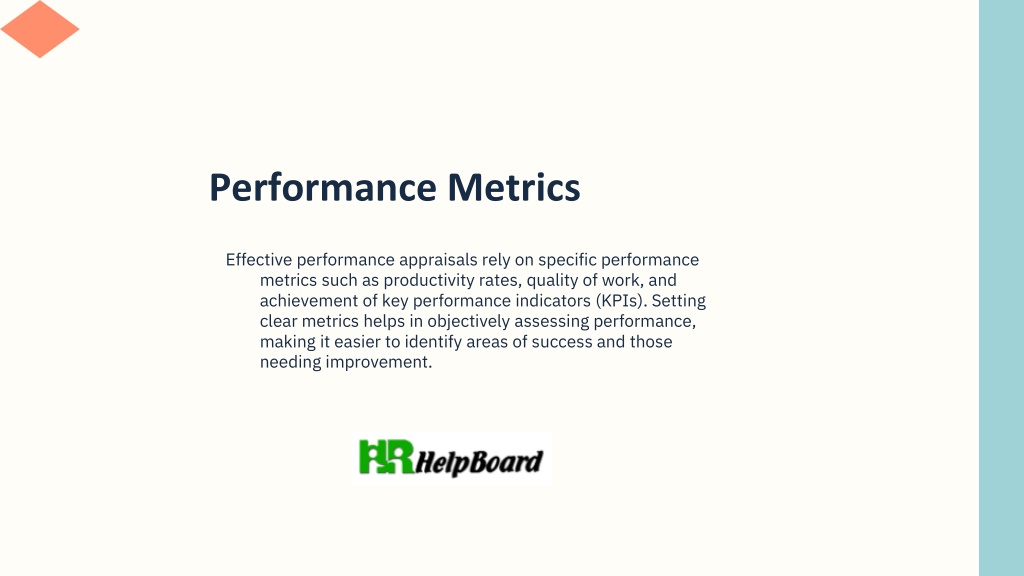 Performance Metrics

Effective performance appraisals rely on specific performance metrics such as productivity rates, quality of work, and achievement of key performance indicators (KPIs). Setting clear metrics helps in objectively assessing performance, making it easier to identify areas of success and those needing improvement.

HR HelpBoard